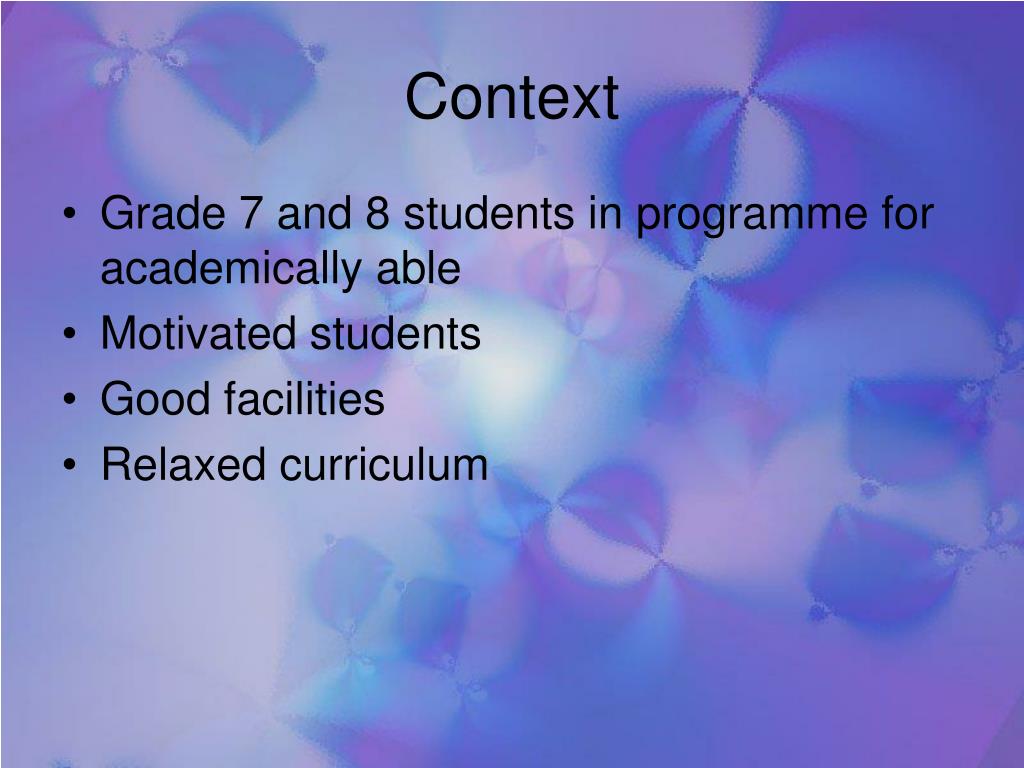 Context

• Grade 7 and 8 students in programme for academically able
• Motivated students
• Good facilities
• Relaxed curriculum